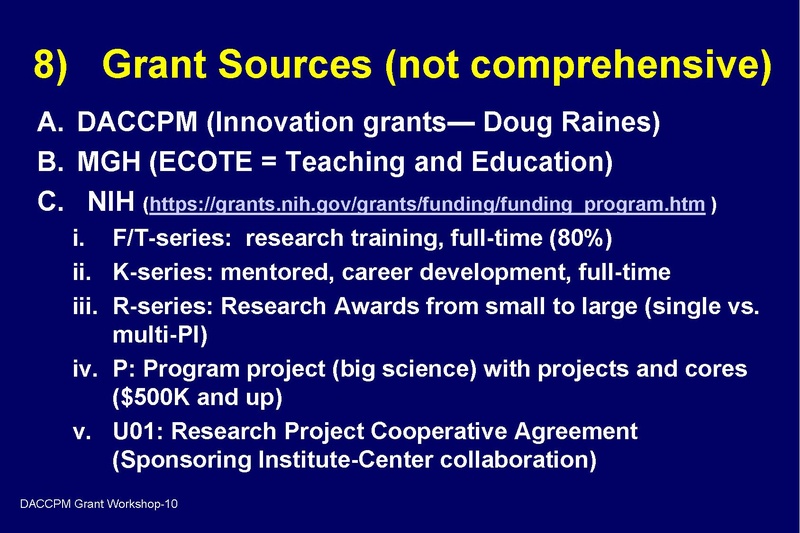 8) Grant Sources (not comprehensive)

A. DACCPM (Innovation grants— Doug Raines)

B. MGH (ECOTE = Teaching and Education)

C. NIH (https://grants.nih.gov/grants/funding/funding_program.htm )

i. F/T-series: research training, full-time (80%)

ii. K-series: mentored, career development, full-time

iii. R-series: Research Awards from small to large (single vs. multi-PI)

iv. P: Program project (big science) with projects and cores (\$500K and up)

v. U01: Research Project Cooperative Agreement (Sponsoring Institute-Center collaboration)

DACCPM Grant Workshop-10